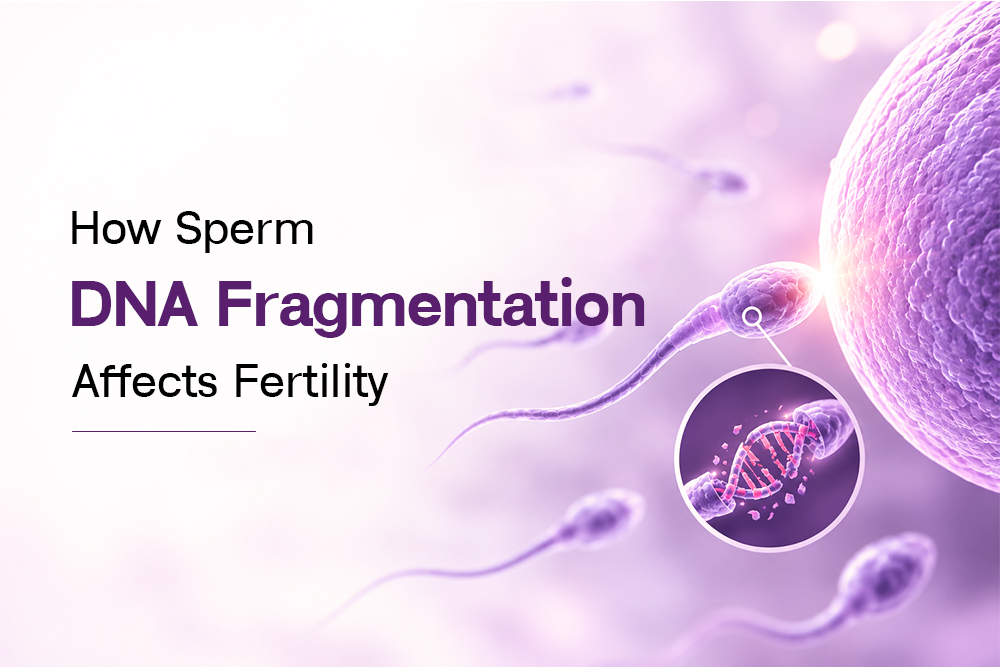 How Sperm
DNA Fragmentation
Affects Fertility